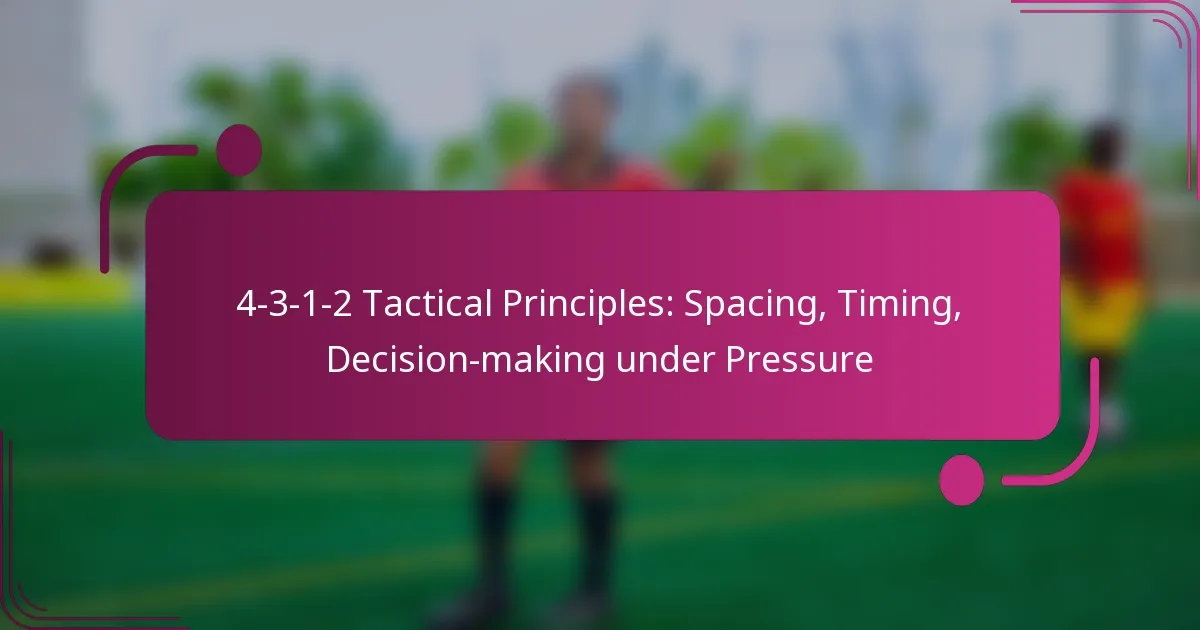 4-3-1-2 Tactical Principles: Spacing, Timing, Decision-making under Pressure